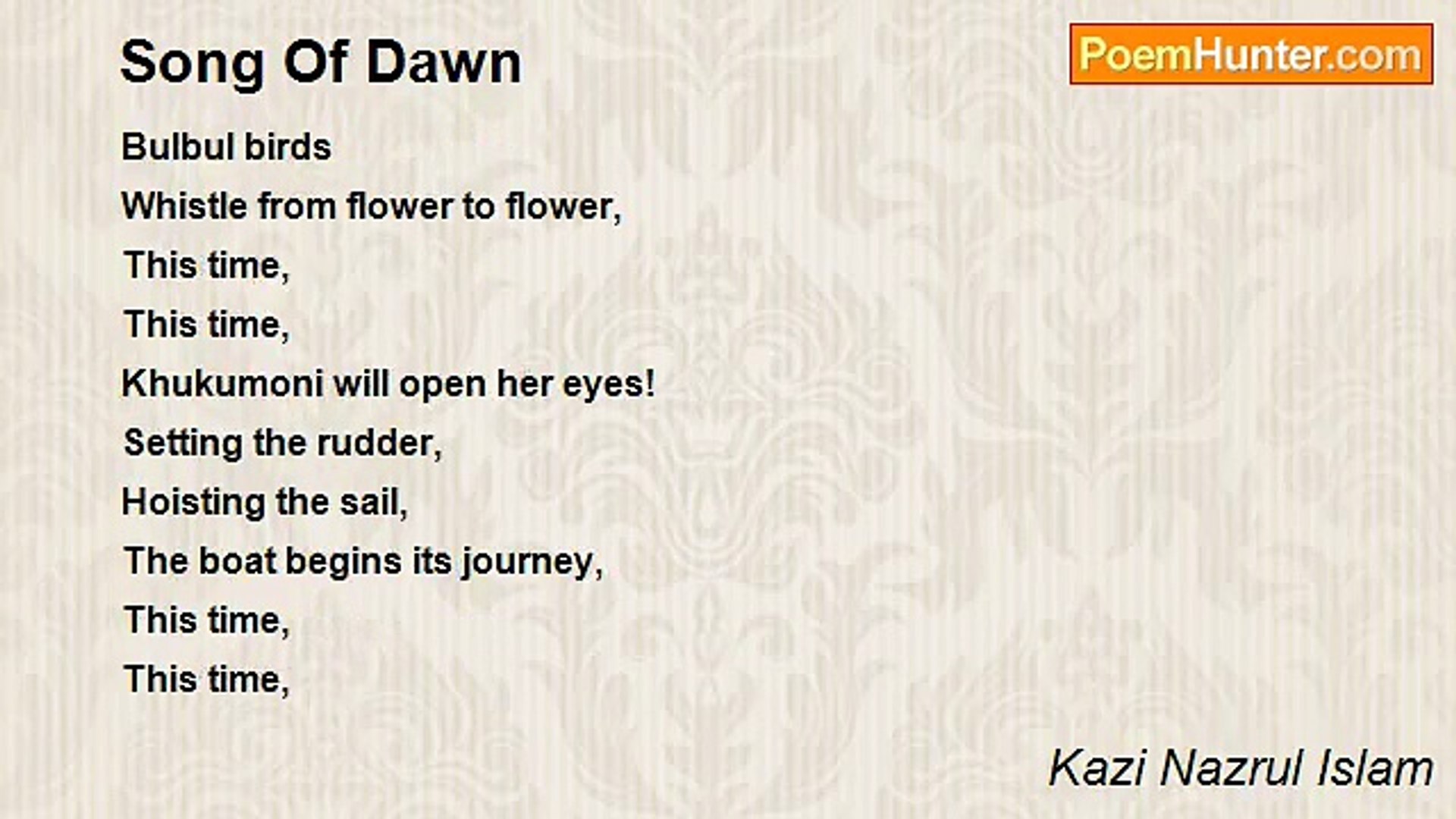 Song Of Dawn

PoemHunter.com

Bulbul birds
Whistle from flower to flower,
This time,
This time,
Khukumoni will open her eyes!
Setting the rudder,
Hoisting the sail,
The boat begins its journey,
This time,
This time,

Kazi Nazrul Islam